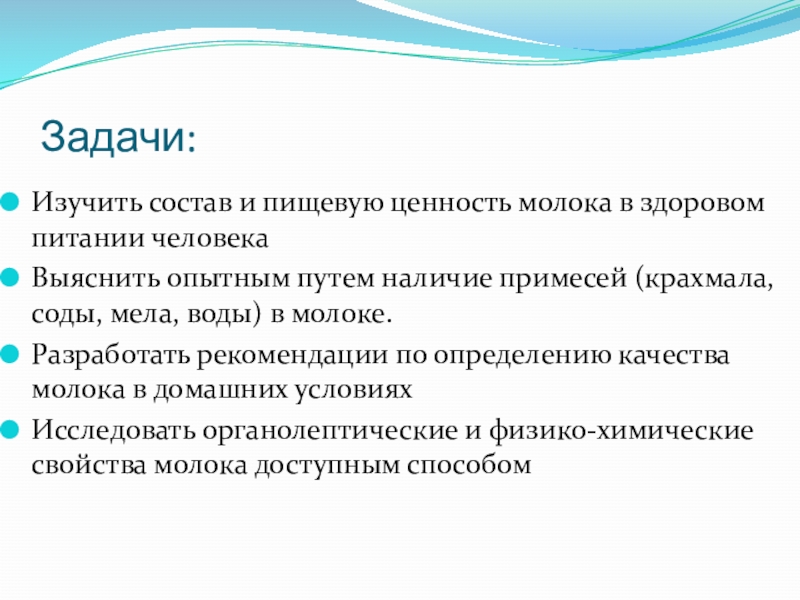 Задачи:

Изучить состав и пищевую ценность молока в здоровом питании человека

Выяснить опытным путем наличие примесей (крахмала, соды, мела, воды) в молоке.

Разработать рекомендации по определению качества молока в домашних условиях

Исследовать органолептические и физико-химические свойства молока доступным способом